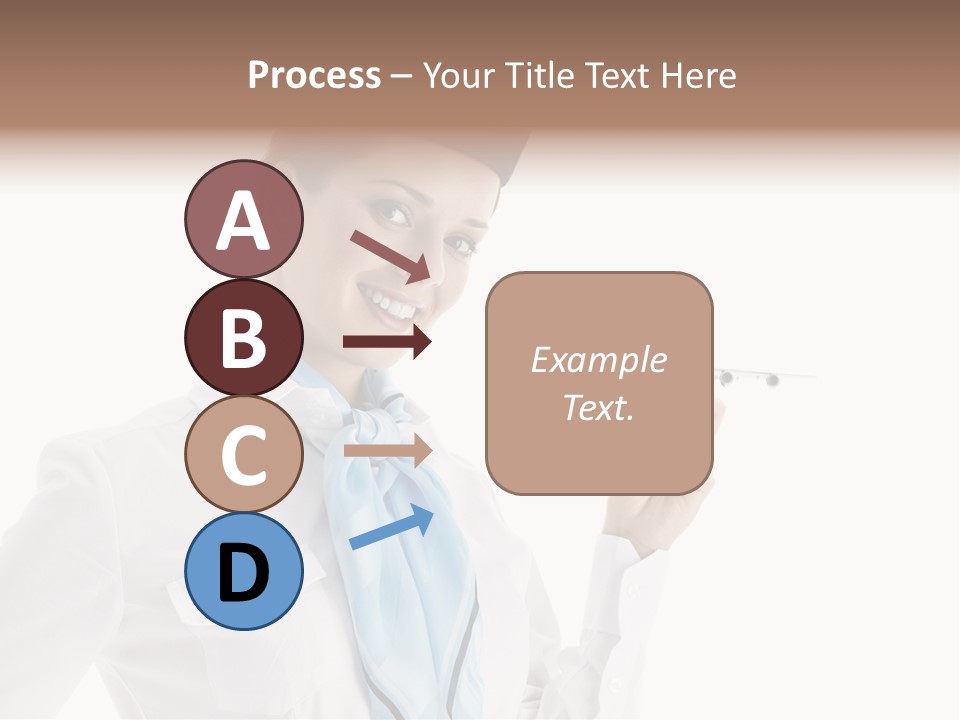 Process – Your Title Text Here

A

B

C

D

Example Text.